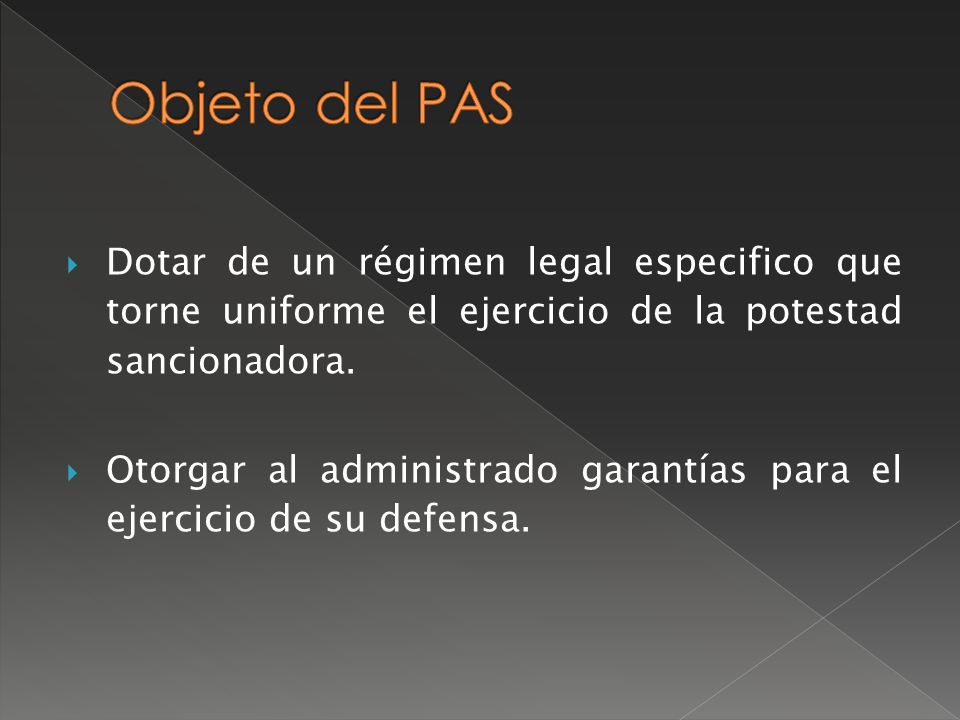 Objeto del PAS

Dotar de un régimen legal especifico que torne uniforme el ejercicio de la potestad sancionadora.

Otorgar al administrado garantías para el ejercicio de su defensa.